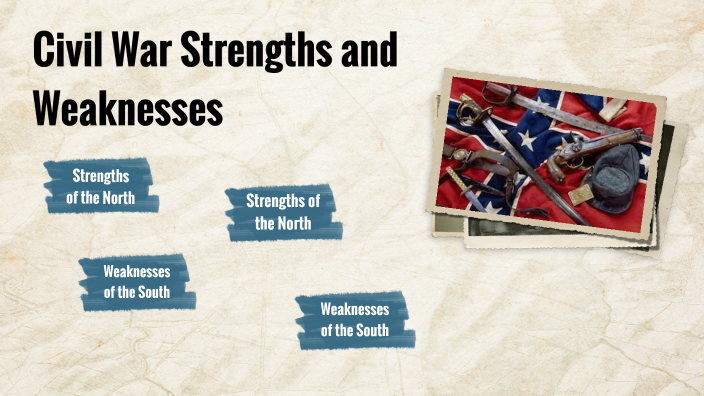 Civil War Strengths and Weaknesses

Strengths of the North

Strengths of the North

Weaknesses of the South

Weaknesses of the South